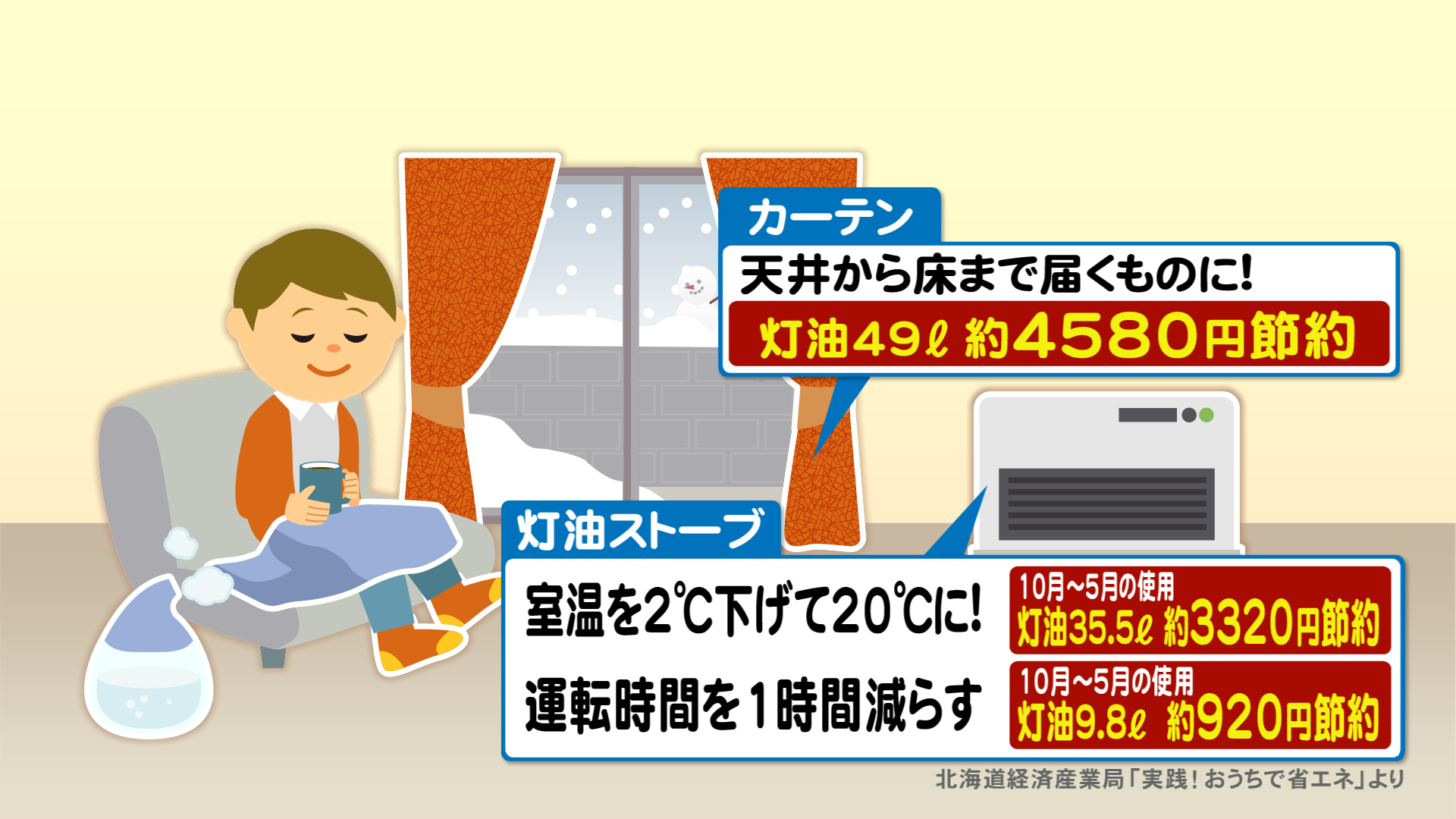 カーテン

天井から床まで届くものに!

灯油49ℓ 約4580円節約

灯油ストーブ

室温を2℃下げて20℃に!

10月~5月の使用
灯油35.5ℓ 約3320円節約

運転時間を1時間減らす

10月~5月の使用
灯油9.8ℓ 約920円節約

北海道経済産業局「実践!おうちで省エネ」より